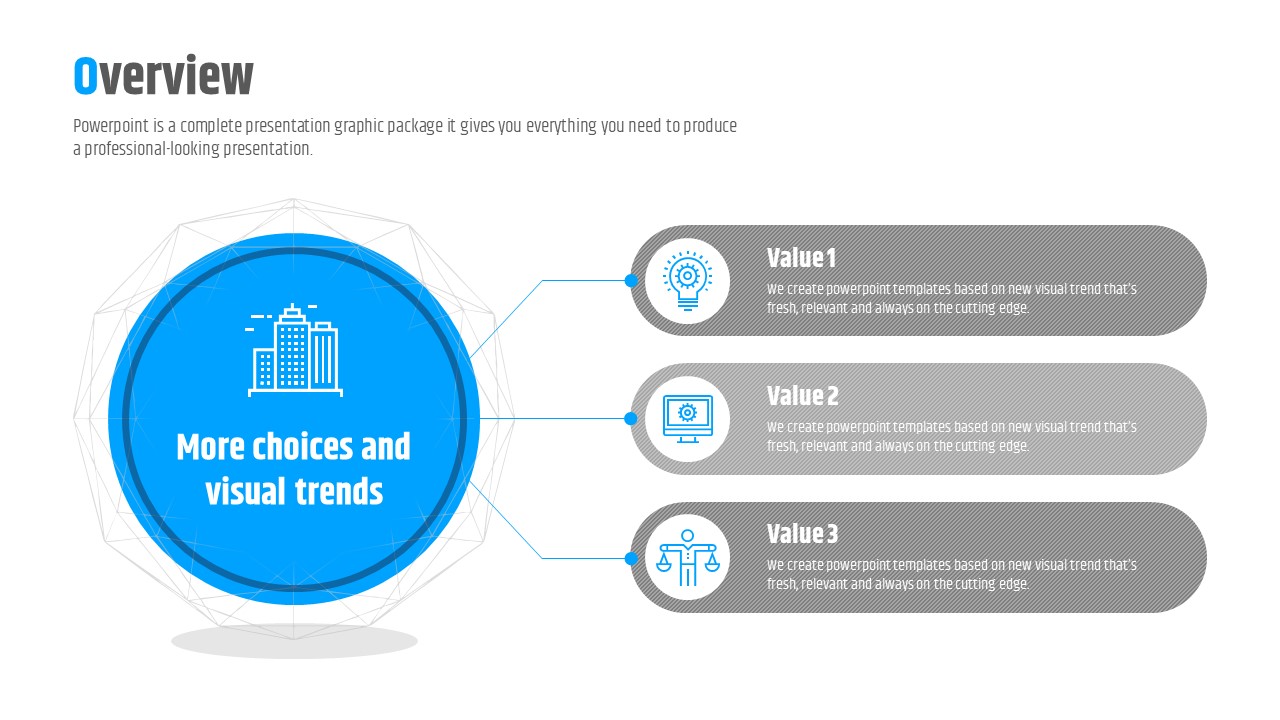 Overview

Powerpoint is a complete presentation graphic package it gives you everything you need to produce a professional-looking presentation.

More choices and visual trends

Value 1
We create powerpoint templates based on new visual trend that's fresh, relevant and always on the cutting edge.

Value 2
We create powerpoint templates based on new visual trend that's fresh, relevant and always on the cutting edge.

Value 3
We create powerpoint templates based on new visual trend that's fresh, relevant and always on the cutting edge.